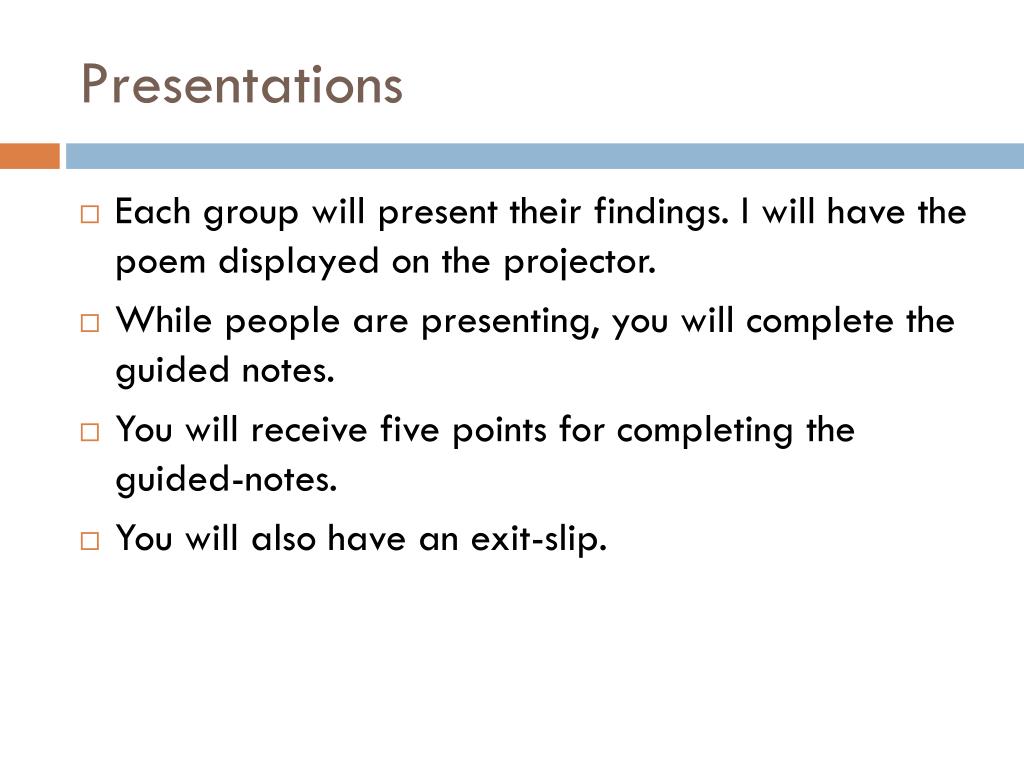 Presentations

□ Each group will present their findings. I will have the poem displayed on the projector.

□ While people are presenting, you will complete the guided notes.

□ You will receive five points for completing the guided-notes.

□ You will also have an exit-slip.